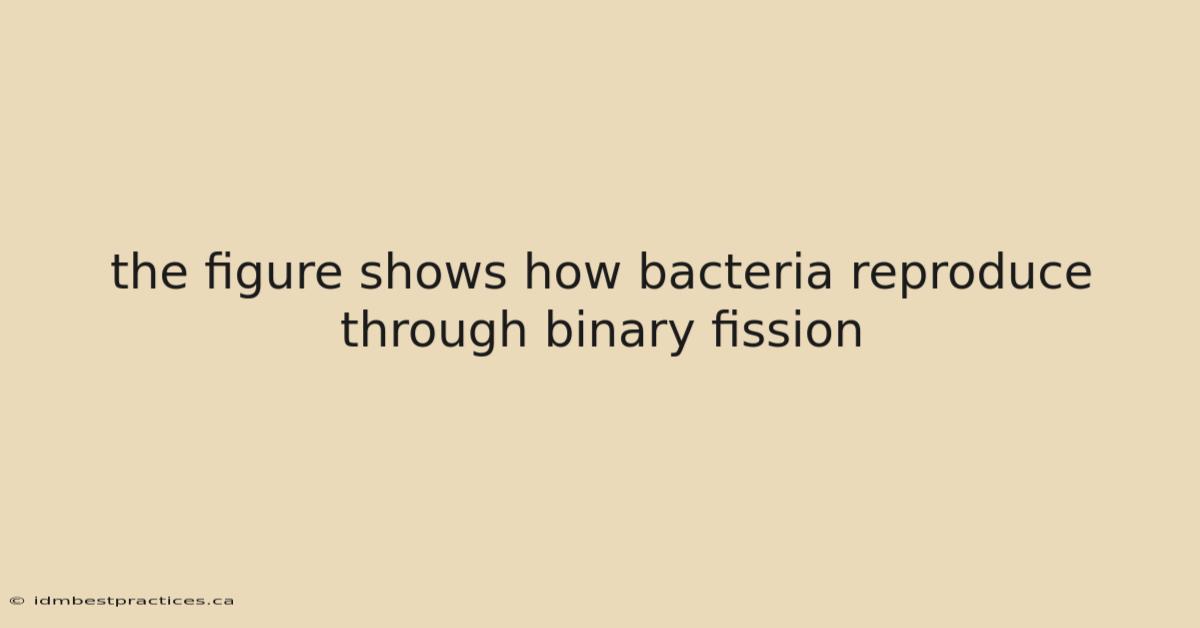 the figure shows how bacteria reproduce through binary fission

© idmbestpractices.ca